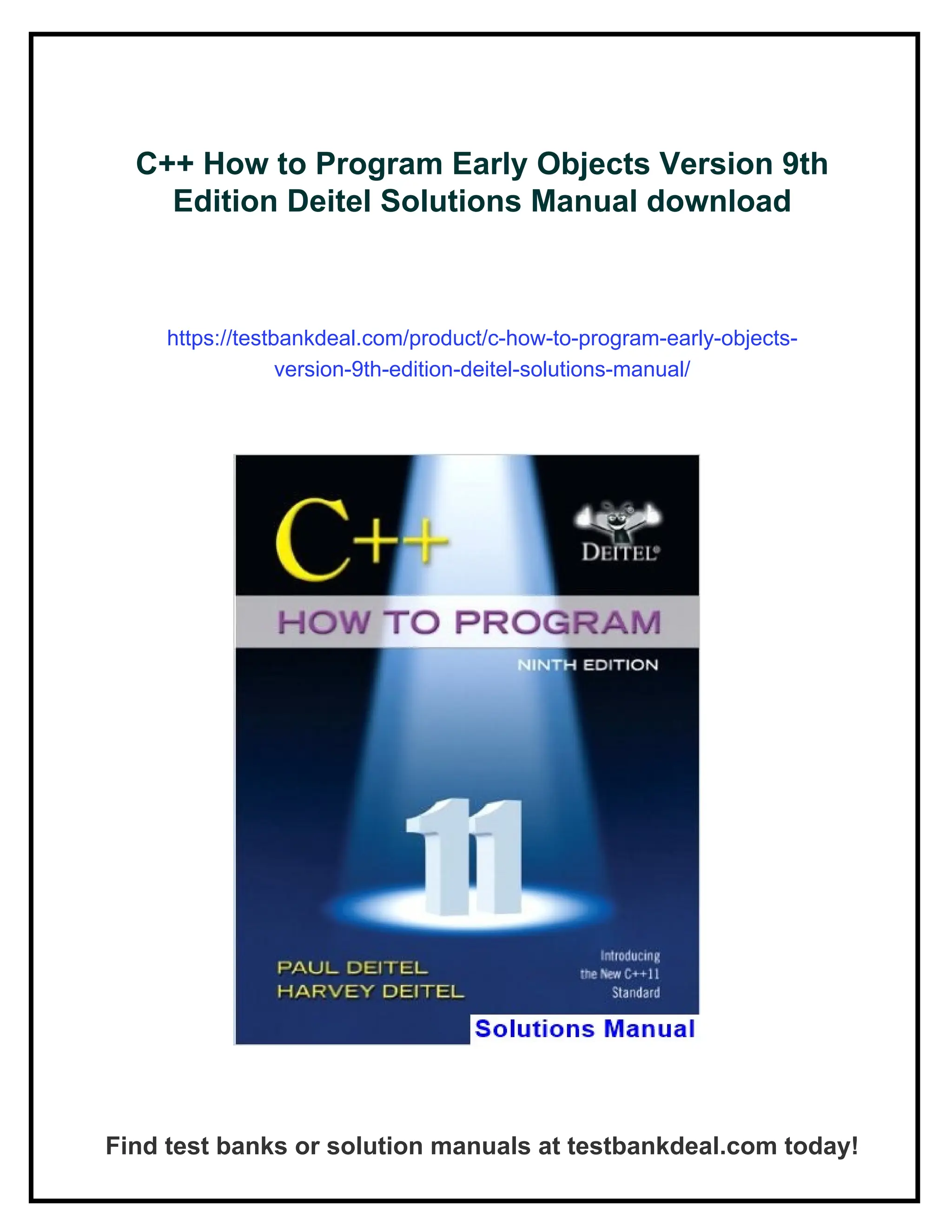 C++ How to Program Early Objects Version 9th Edition Deitel Solutions Manual download

https://testbankdeal.com/product/c-how-to-program-early-objects-version-9th-edition-deitel-solutions-manual/

C++

DEITEL®

HOW TO PROGRAM

NINTH EDITION

11

PAUL DEITEL
HARVEY DEITEL

Introducing the New C++11 Standard

Solutions Manual

Find test banks or solution manuals at testbankdeal.com today!